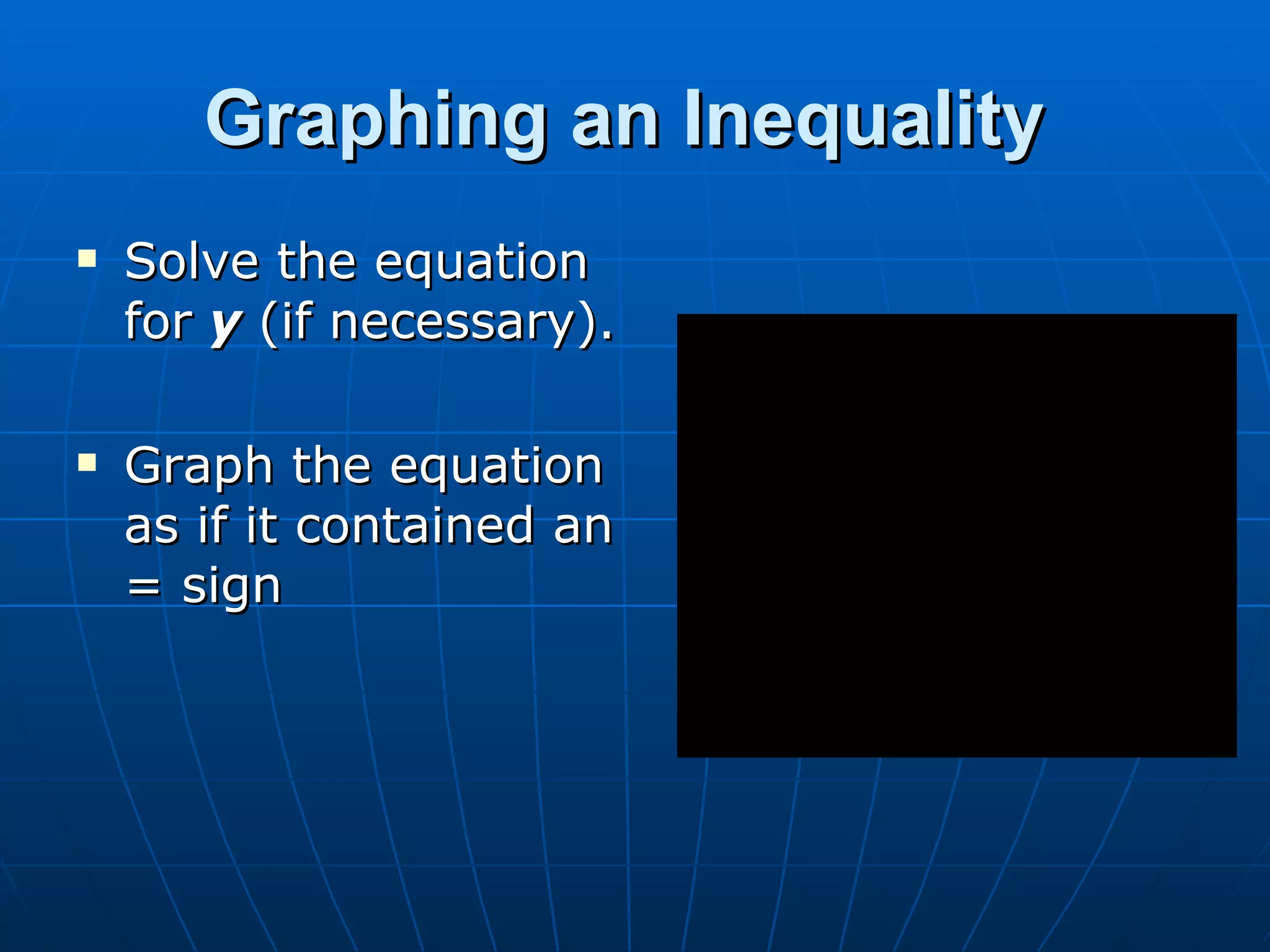 Graphing an Inequality

▪ Solve the equation for y (if necessary).

▪ Graph the equation as if it contained an = sign